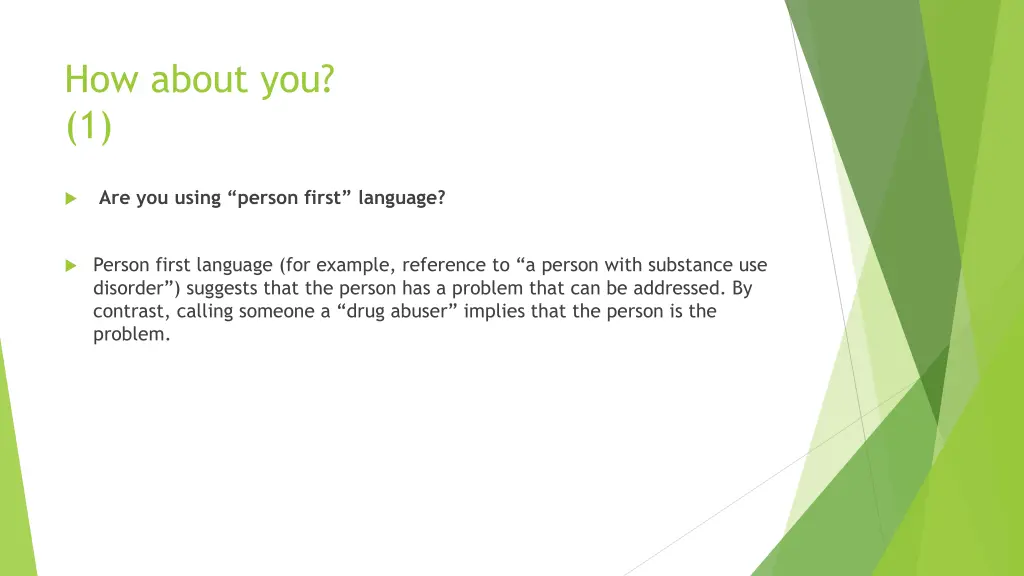 How about you?
(1)

Are you using “person first” language?

Person first language (for example, reference to “a person with substance use disorder”) suggests that the person has a problem that can be addressed. By contrast, calling someone a “drug abuser” implies that the person is the problem.